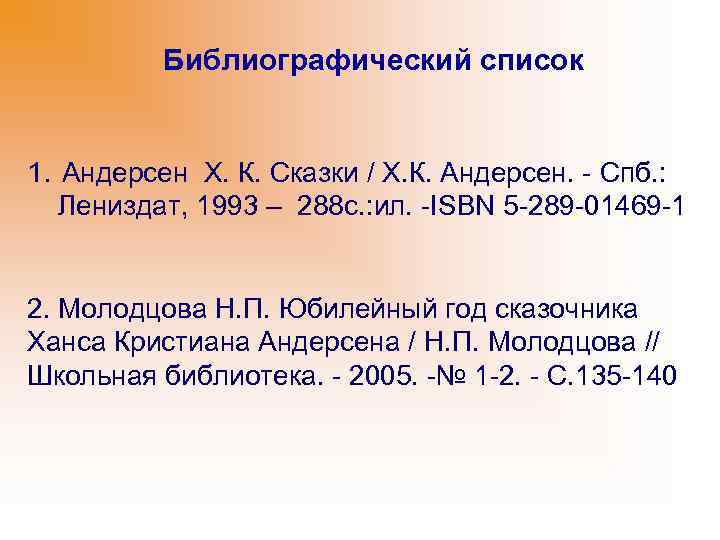 Библиографический список

1. Андерсен Х. К. Сказки / Х.К. Андерсен. - Спб.: Лениздат, 1993 – 288с.:ил. -ISBN 5-289-01469-1

2. Молодцова Н.П. Юбилейный год сказочника Ханса Кристиана Андерсена / Н.П. Молодцова // Школьная библиотека. - 2005. -№ 1-2. - С.135-140